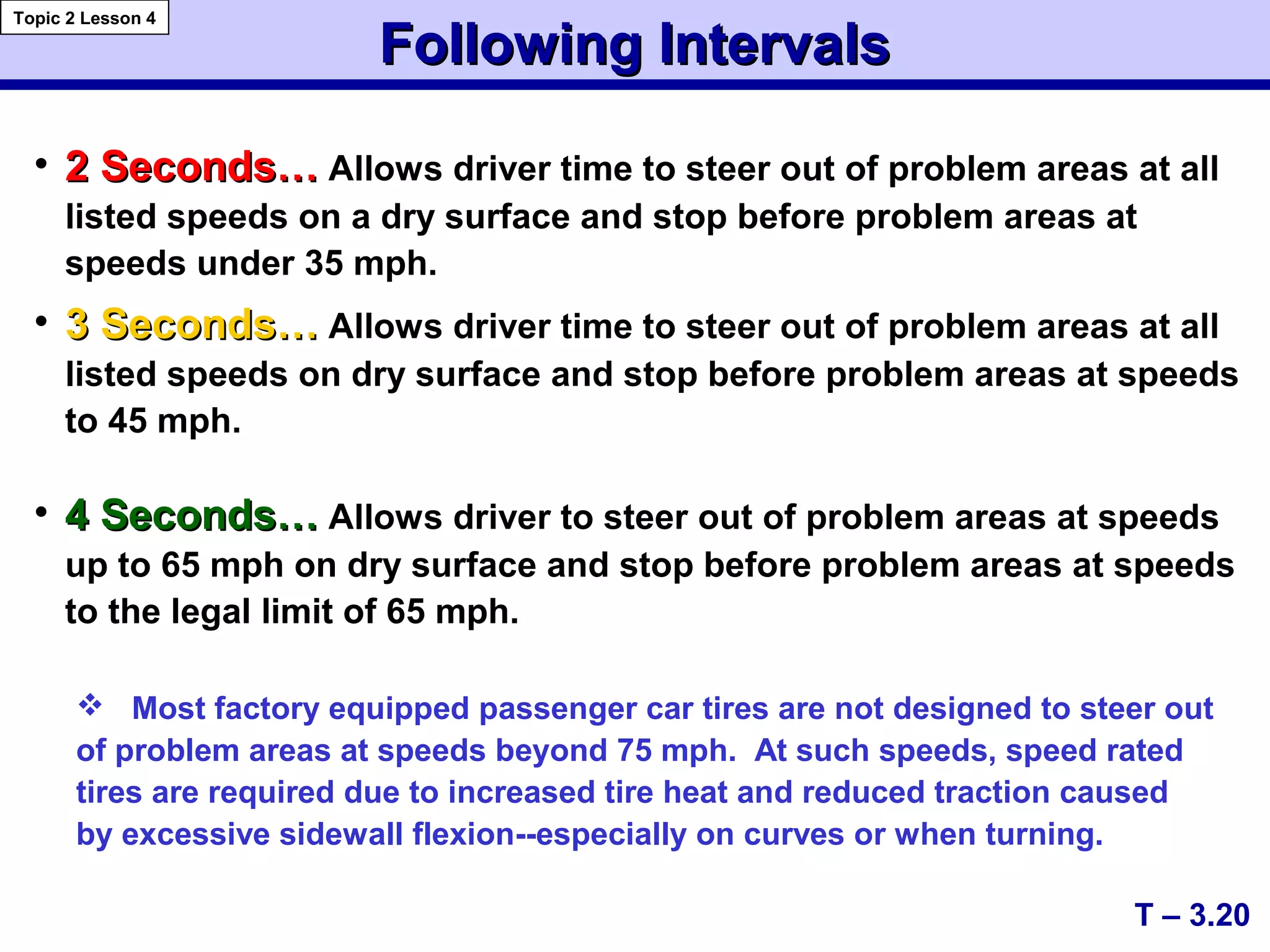 Topic 2 Lesson 4

Following Intervals

• 2 Seconds… Allows driver time to steer out of problem areas at all listed speeds on a dry surface and stop before problem areas at speeds under 35 mph.

• 3 Seconds… Allows driver time to steer out of problem areas at all listed speeds on dry surface and stop before problem areas at speeds to 45 mph.

• 4 Seconds… Allows driver to steer out of problem areas at speeds up to 65 mph on dry surface and stop before problem areas at speeds to the legal limit of 65 mph.

❖ Most factory equipped passenger car tires are not designed to steer out of problem areas at speeds beyond 75 mph. At such speeds, speed rated tires are required due to increased tire heat and reduced traction caused by excessive sidewall flexion--especially on curves or when turning.

T – 3.20